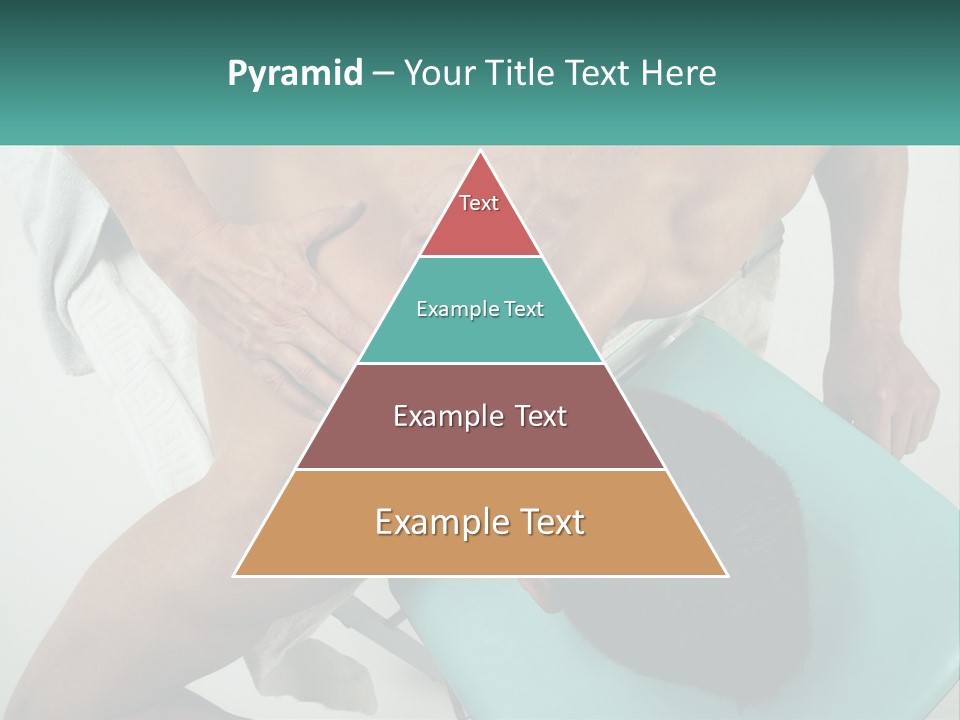 Pyramid – Your Title Text Here

Text

Example Text

Example Text

Example Text